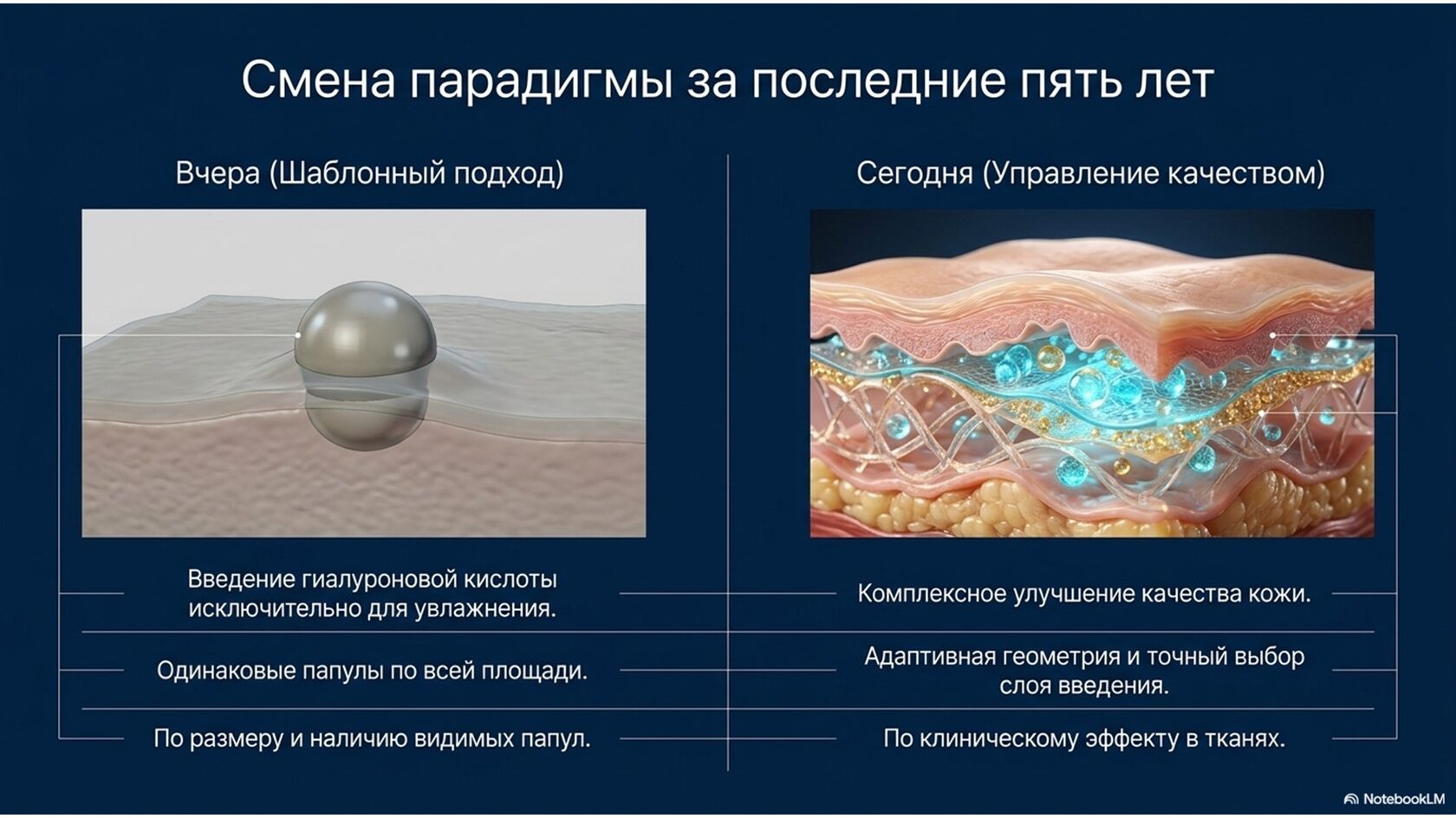 Смена парадигмы за последние пять лет

Вчера (Шаблонный подход)

Введение гиалуроновой кислоты исключительно для увлажнения.

Одинаковые папулы по всей площади.

По размеру и наличию видимых папул.

Сегодня (Управление качеством)

Комплексное улучшение качества кожи.

Адаптивная геометрия и точный выбор слоя введения.

По клиническому эффекту в тканях.

NotebookLM